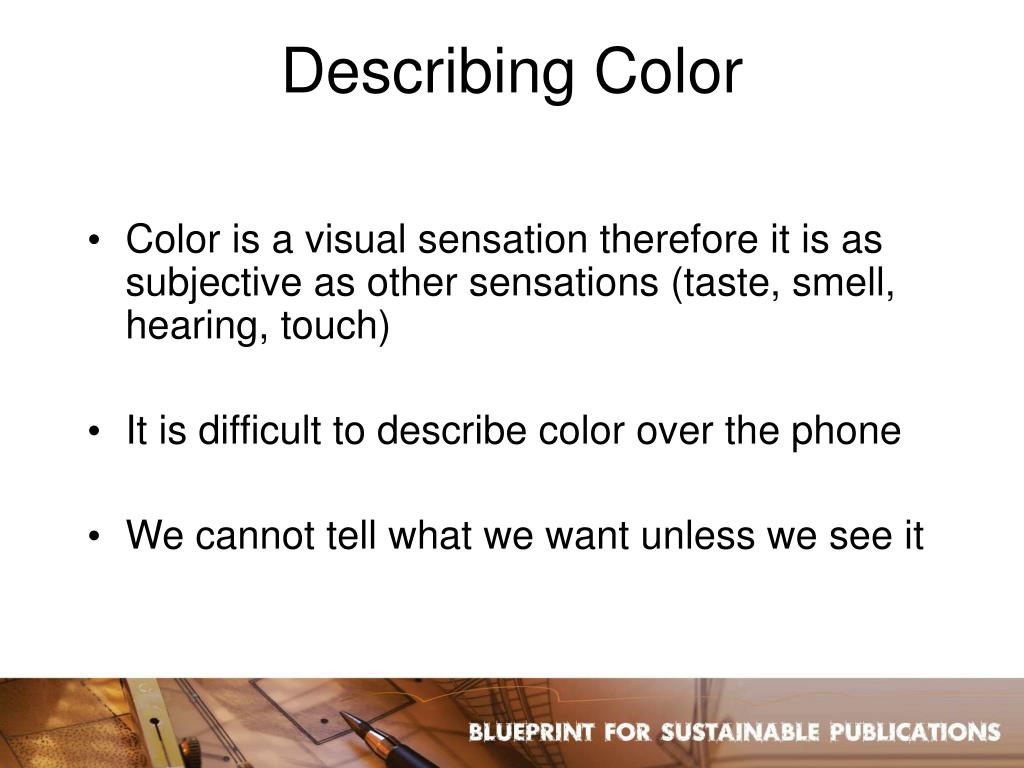 Describing Color

• Color is a visual sensation therefore it is as subjective as other sensations (taste, smell, hearing, touch)

• It is difficult to describe color over the phone

• We cannot tell what we want unless we see it

BLUEPRINT FOR SUSTAINABLE PUBLICATIONS